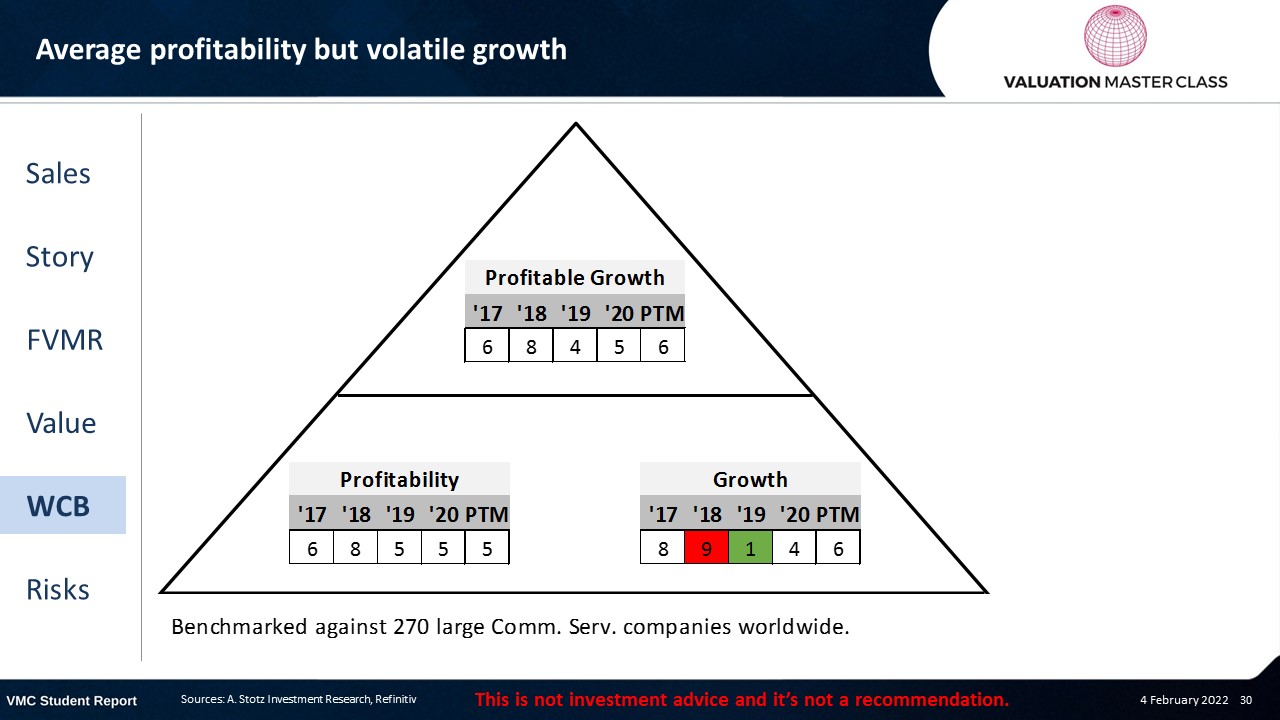 Average profitability but volatile growth

VALUATION MASTER CLASS

Sales

Story

FVMR

Value

WCB

Risks

Profitable Growth

| '17 | '18 | '19 | '20 | PTM |
|---|---|---|---|---|
| 6 | 8 | 4 | 5 | 6 |

Profitability

| '17 | '18 | '19 | '20 | PTM |
|---|---|---|---|---|
| 6 | 8 | 5 | 5 | 5 |

Growth

| '17 | '18 | '19 | '20 | PTM |
|---|---|---|---|---|
| 8 | 9 | 1 | 4 | 6 |

Benchmarked against 270 large Comm. Serv. companies worldwide.

VMC Student Report Sources: A. Stotz Investment Research, Refinitiv This is not investment advice and it's not a recommendation. 4 February 2022 30